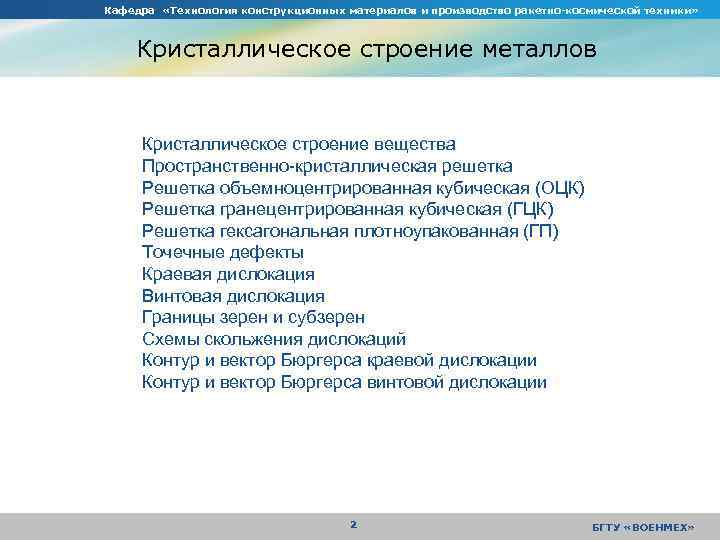 Кафедра «Технология конструкционных материалов и производство ракетно-космической техники»

Кристаллическое строение металлов

Кристаллическое строение вещества
Пространственно-кристаллическая решетка
Решетка объемноцентрированная кубическая (ОЦК)
Решетка гранецентрированная кубическая (ГЦК)
Решетка гексагональная плотноупакованная (ГП)
Точечные дефекты
Краевая дислокация
Винтовая дислокация
Границы зерен и субзерен
Схемы скольжения дислокаций
Контур и вектор Бюргерса краевой дислокации
Контур и вектор Бюргерса винтовой дислокации

2

БГТУ «ВОЕНМЕХ»